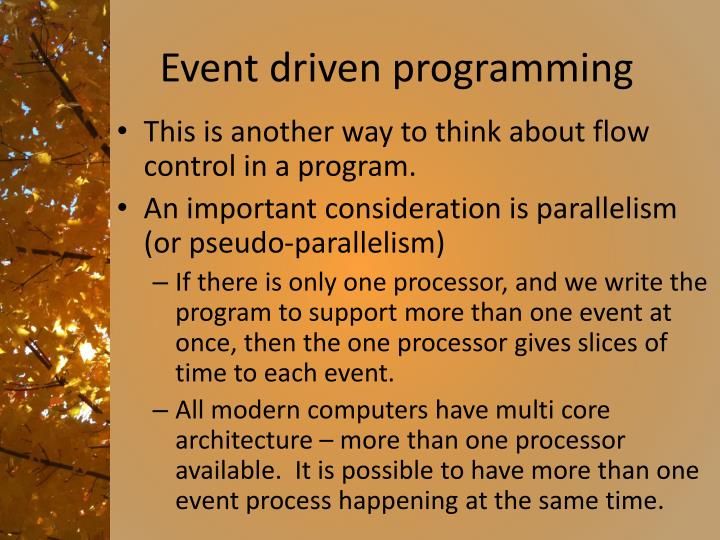 Event driven programming

• This is another way to think about flow control in a program.

• An important consideration is parallelism (or pseudo-parallelism)

– If there is only one processor, and we write the program to support more than one event at once, then the one processor gives slices of time to each event.

– All modern computers have multi core architecture – more than one processor available.  It is possible to have more than one event process happening at the same time.